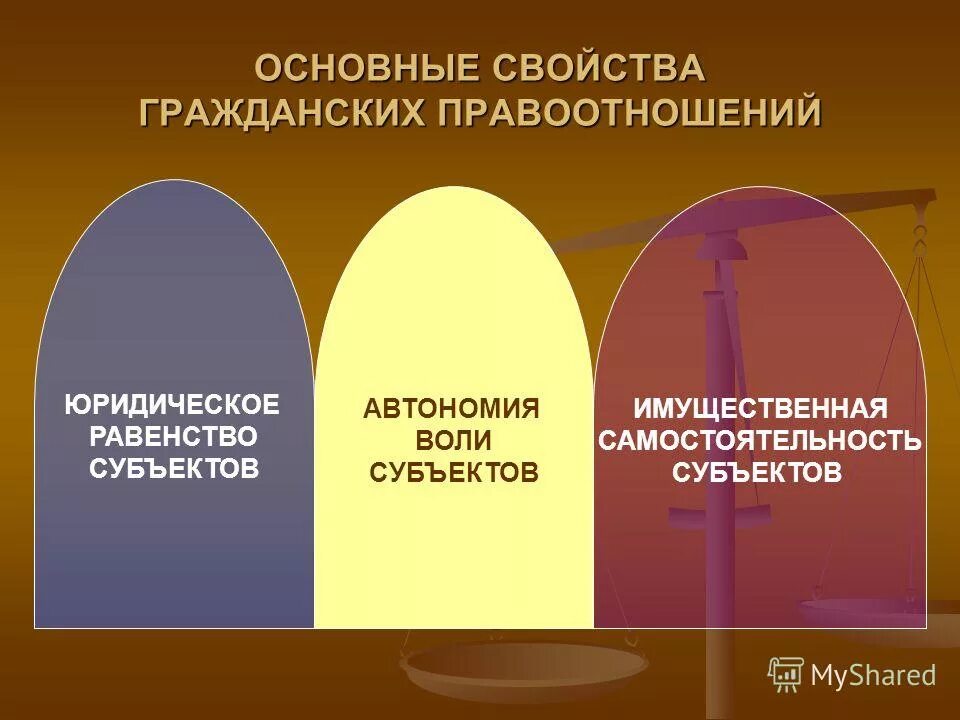 ОСНОВНЫЕ СВОЙСТВА ГРАЖДАНСКИХ ПРАВООТНОШЕНИЙ

ЮРИДИЧЕСКОЕ РАВЕНСТВО СУБЪЕКТОВ

АВТОНОМИЯ ВОЛИ СУБЪЕКТОВ

ИМУЩЕСТВЕННАЯ САМОСТОЯТЕЛЬНОСТЬ СУБЪЕКТОВ

MyShared